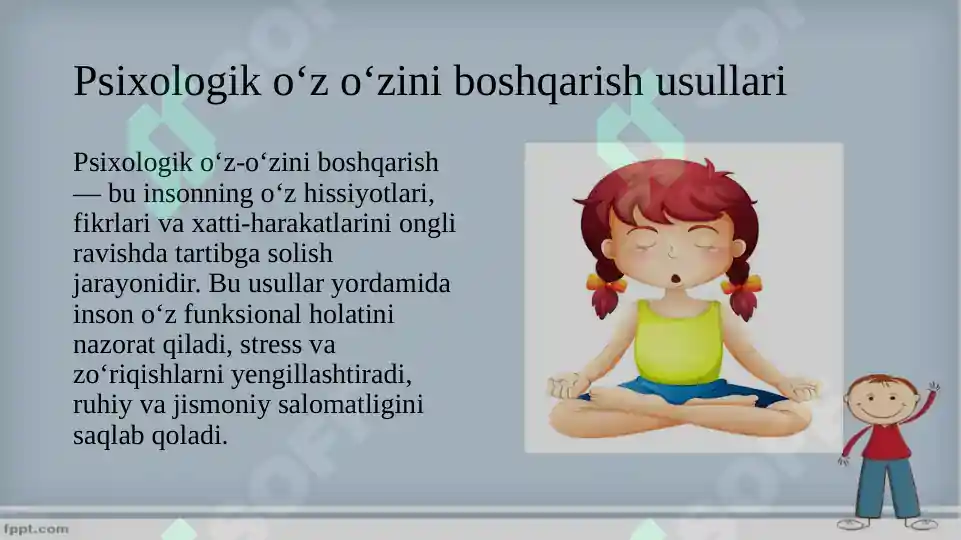 Psixologik o‘z o‘zini boshqarish usullari

Psixologik o‘z-o‘zini boshqarish — bu insonning o‘z hissiyotlari, fikrlari va xatti-harakatlarini ongli ravishda tartibga solish jarayonidir. Bu usullar yordamida inson o‘z funksional holatini nazorat qiladi, stress va zo‘riqishlarni yengillashtiradi, ruhiy va jismoniy salomatligini saqlab qoladi.

fppt.com